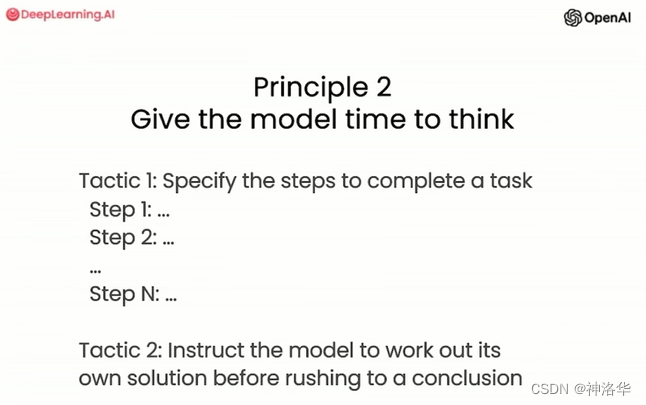 DeepLearning.AI

OpenAI

Principle 2
Give the model time to think

Tactic 1: Specify the steps to complete a task
Step 1: ...
Step 2: ...
...
Step N: ...

Tactic 2: Instruct the model to work out its own solution before rushing to a conclusion

CSDN @神洛华